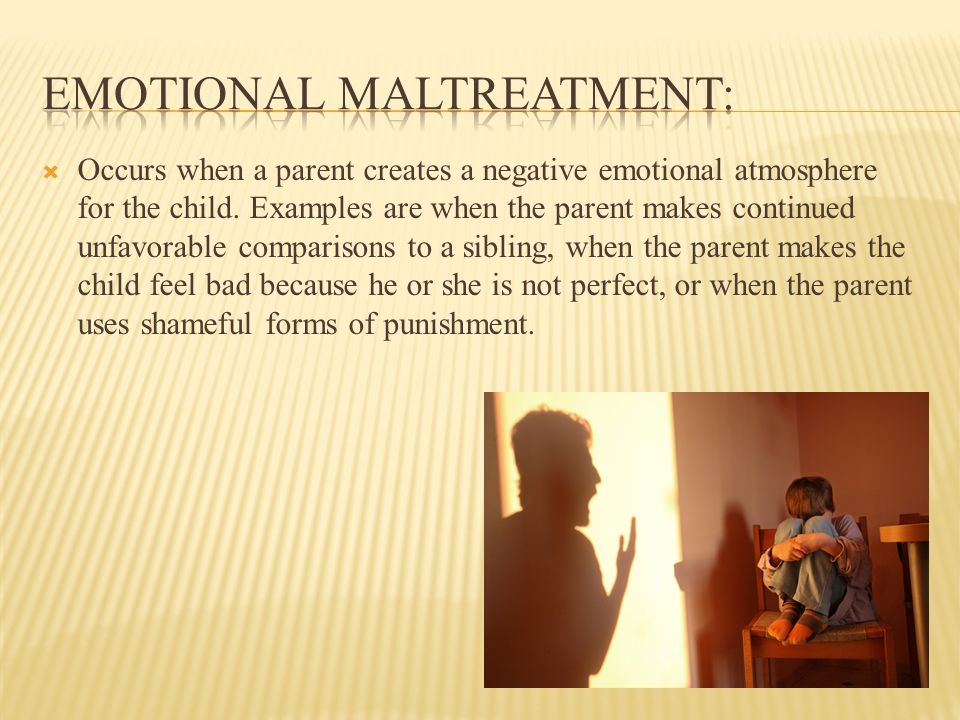 EMOTIONAL MALTREATMENT:

Occurs when a parent creates a negative emotional atmosphere for the child. Examples are when the parent makes continued unfavorable comparisons to a sibling, when the parent makes the child feel bad because he or she is not perfect, or when the parent uses shameful forms of punishment.